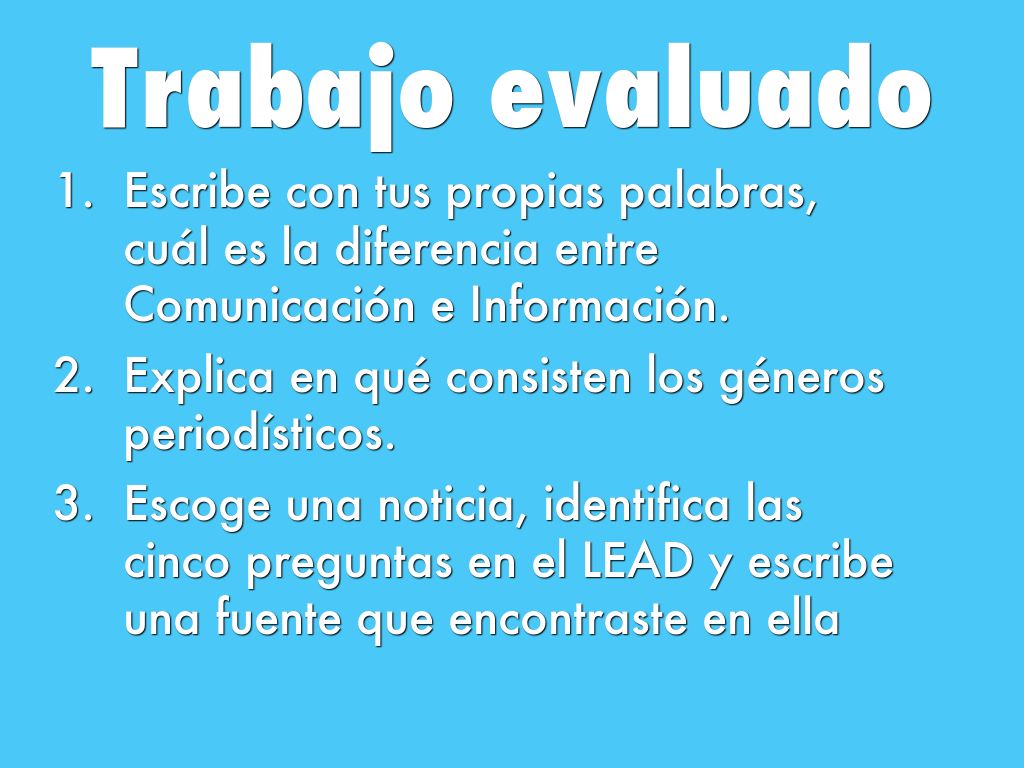 Trabajo evaluado

1. Escribe con tus propias palabras, cuál es la diferencia entre Comunicación e Información.
2. Explica en qué consisten los géneros periodísticos.
3. Escoge una noticia, identifica las cinco preguntas en el LEAD y escribe una fuente que encontraste en ella